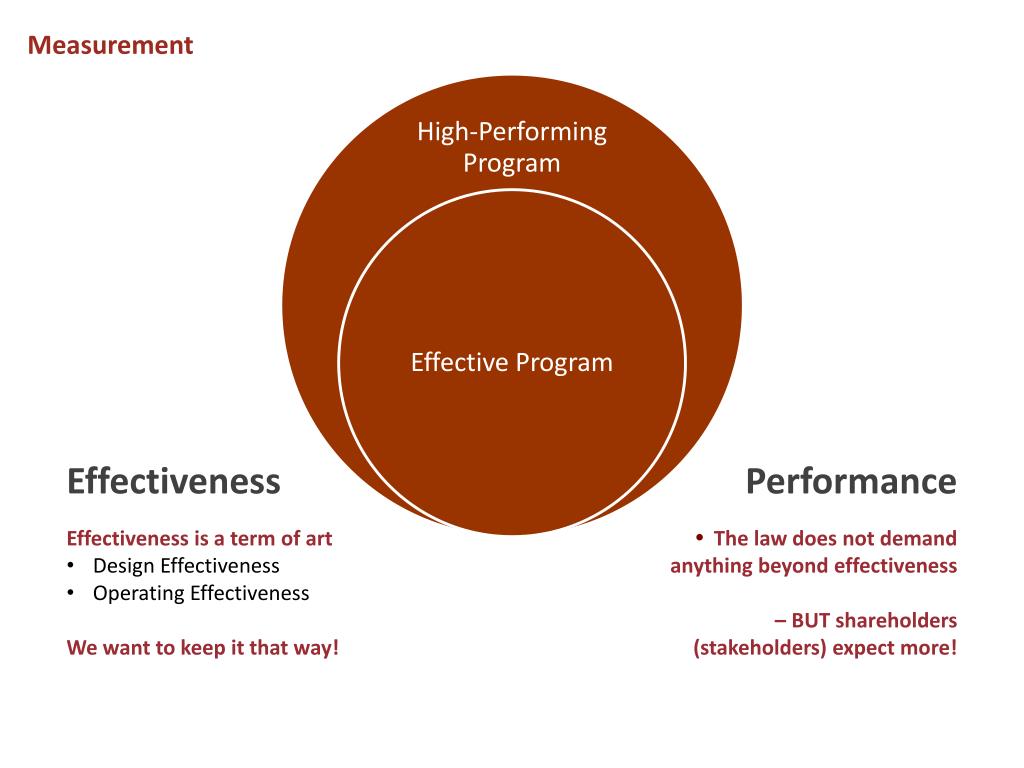 Measurement

High-Performing Program

Effective Program

Effectiveness

Effectiveness is a term of art
• Design Effectiveness
• Operating Effectiveness

We want to keep it that way!

Performance

• The law does not demand anything beyond effectiveness

– BUT shareholders (stakeholders) expect more!